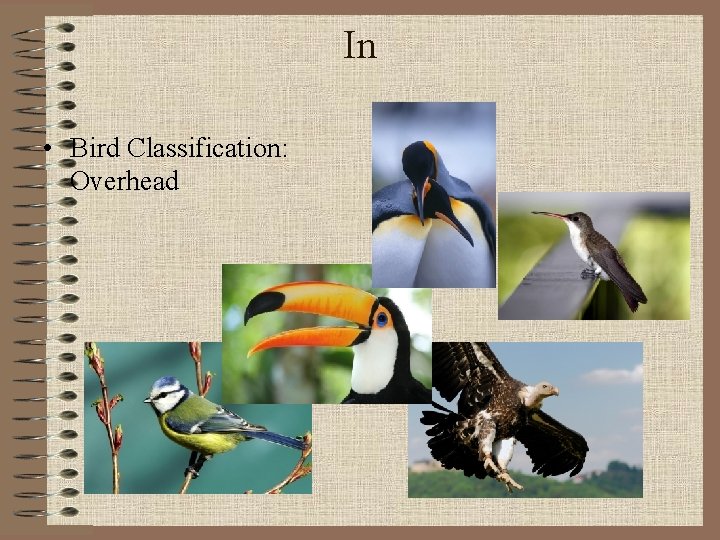 In

• Bird Classification: Overhead